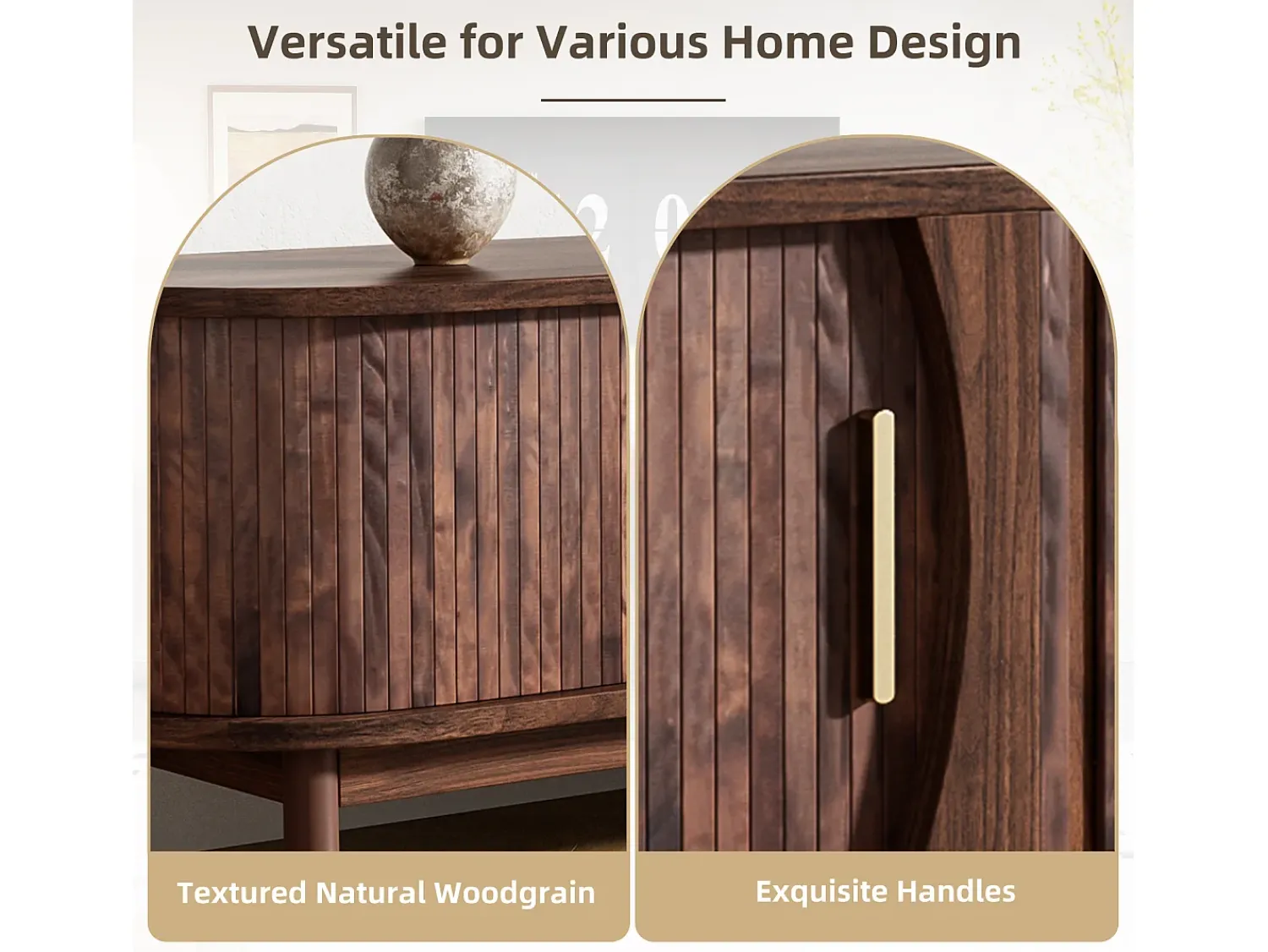 Versatile for Various Home Design

Textured Natural Woodgrain

Exquisite Handles